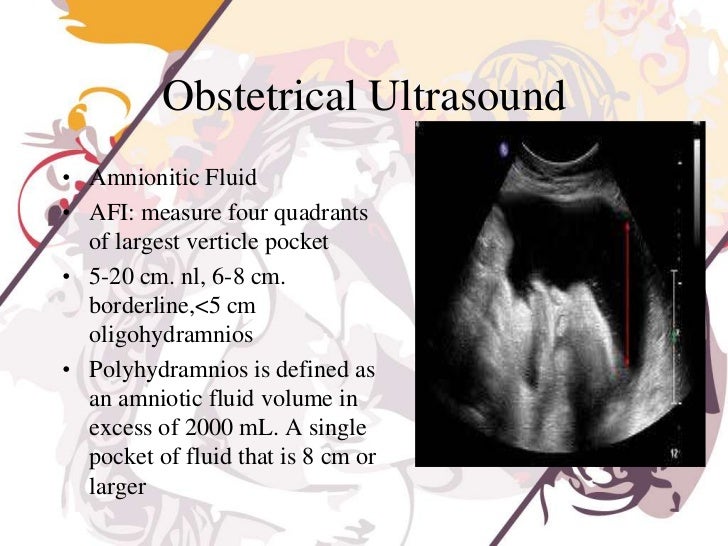 Obstetrical Ultrasound

• Amnionitic Fluid
• AFI: measure four quadrants of largest verticle pocket
• 5-20 cm. nl, 6-8 cm. borderline,<5 cm oligohydramnios
• Polyhydramnios is defined as an amniotic fluid volume in excess of 2000 mL. A single pocket of fluid that is 8 cm or larger

12